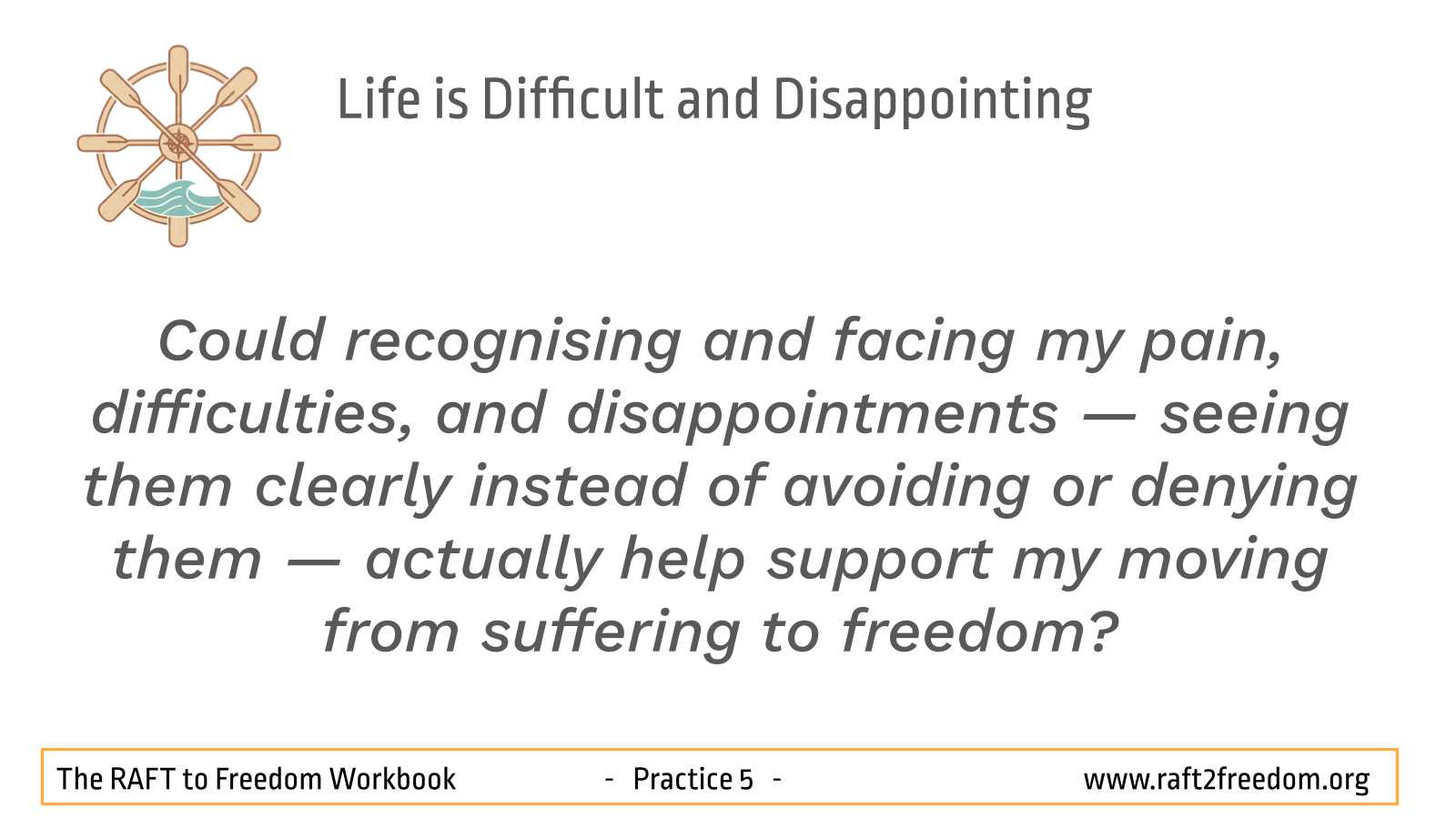 Life is Difficult and Disappointing

Could recognising and facing my pain, difficulties, and disappointments — seeing them clearly instead of avoiding or denying them — actually help support my moving from suffering to freedom?

The RAFT to Freedom Workbook - Practice 5 - www.raft2freedom.org